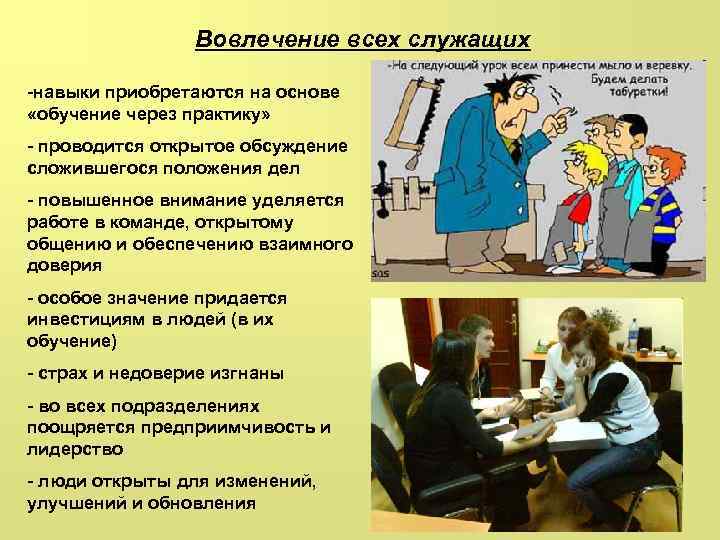 Вовлечение всех служащих

-навыки приобретаются на основе «обучение через практику»

- проводится открытое обсуждение сложившегося положения дел

- повышенное внимание уделяется работе в команде, открытому общению и обеспечению взаимного доверия

- особое значение придается инвестициям в людей (в их обучение)

- страх и недоверие изгнаны

- во всех подразделениях поощряется предприимчивость и лидерство

- люди открыты для изменений, улучшений и обновления

-На следующий урок всем принести мыло и веревку. Будем делать табуретки!

SOS